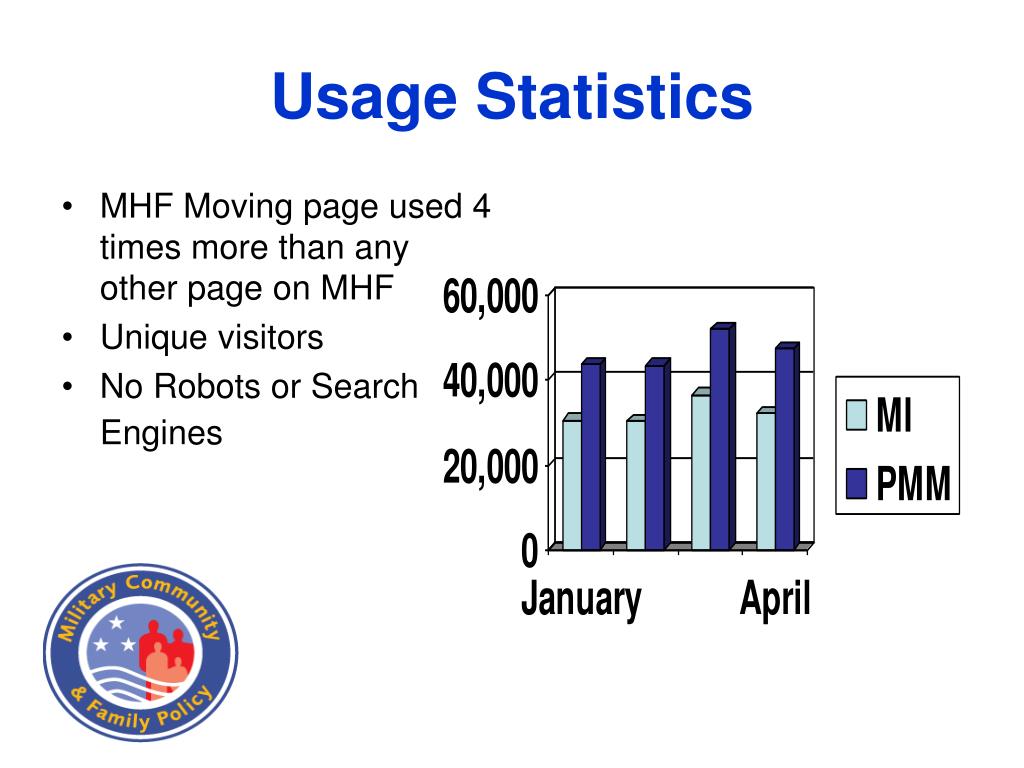 Usage Statistics

• MHF Moving page used 4 times more than any other page on MHF
• Unique visitors
• No Robots or Search Engines

60,000
40,000
20,000
0
January
April

MI
PMM

Military Community & Family Policy